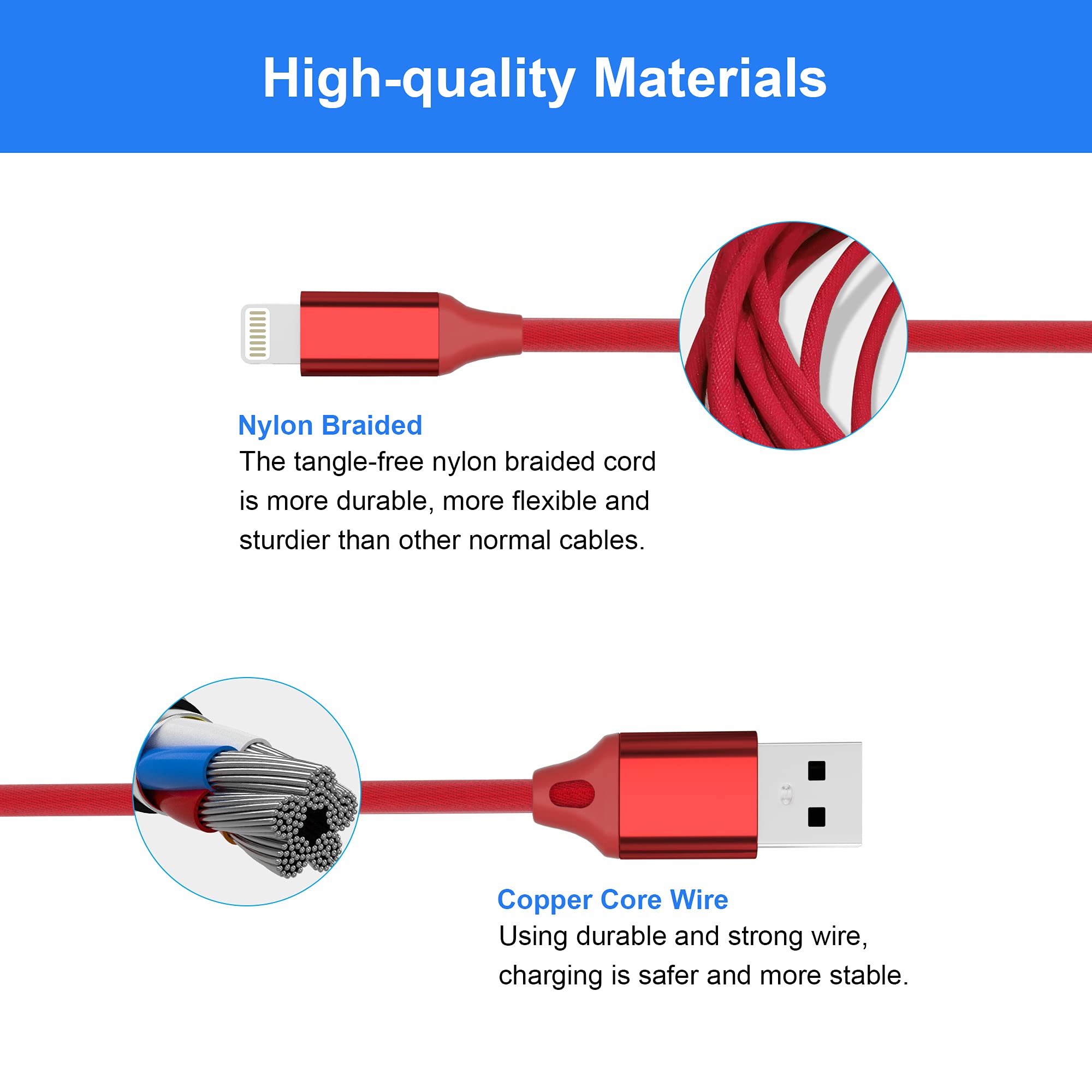 High-quality Materials

Nylon Braided
The tangle-free nylon braided cord is more durable, more flexible and sturdier than other normal cables.

Copper Core Wire
Using durable and strong wire, charging is safer and more stable.